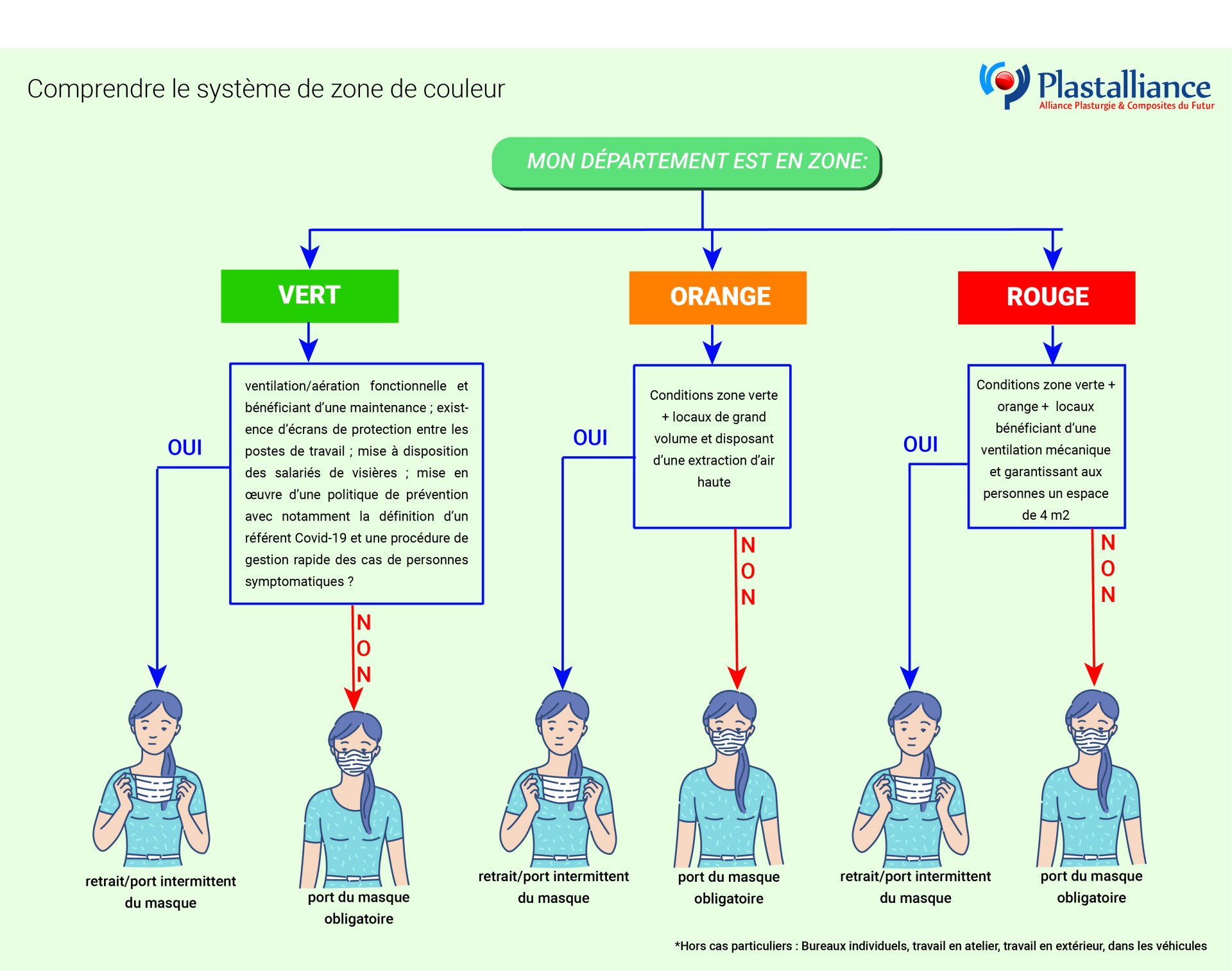 Comprendre le système de zone de couleur

Plastalliance
Alliance Plasturgie & Composites du Futur

MON DÉPARTEMENT EST EN ZONE:

VERT

ventilation/aération fonctionnelle et bénéficiant d'une maintenance ; existence d'écrans de protection entre les postes de travail ; mise à disposition des salariés de visières ; mise en œuvre d'une politique de prévention avec notamment la définition d'un référent Covid-19 et une procédure de gestion rapide des cas de personnes symptomatiques ?

OUI

NON

retrait/port intermittent du masque

port du masque obligatoire

ORANGE

Conditions zone verte + locaux de grand volume et disposant d'une extraction d'air haute

OUI

NON

retrait/port intermittent du masque

port du masque obligatoire

ROUGE

Conditions zone verte + orange + locaux bénéficiant d'une ventilation mécanique et garantissant aux personnes un espace de 4 m2

OUI

NON

retrait/port intermittent du masque

port du masque obligatoire

*Hors cas particuliers : Bureaux individuels, travail en atelier, travail en extérieur, dans les véhicules